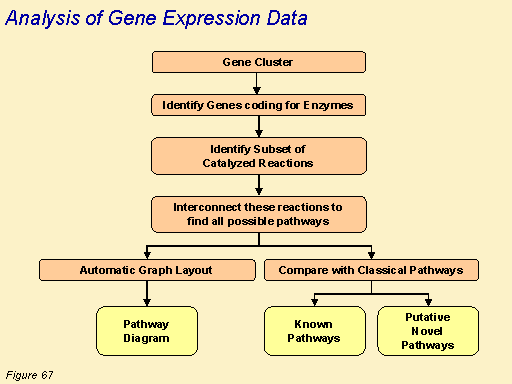 Analysis of Gene Expression Data

Gene Cluster

Identify Genes coding for Enzymes

Identify Subset of Catalyzed Reactions

Interconnect these reactions to find all possible pathways

Automatic Graph Layout

Compare with Classical Pathways

Pathway Diagram

Known Pathways

Putative Novel Pathways

Figure 67